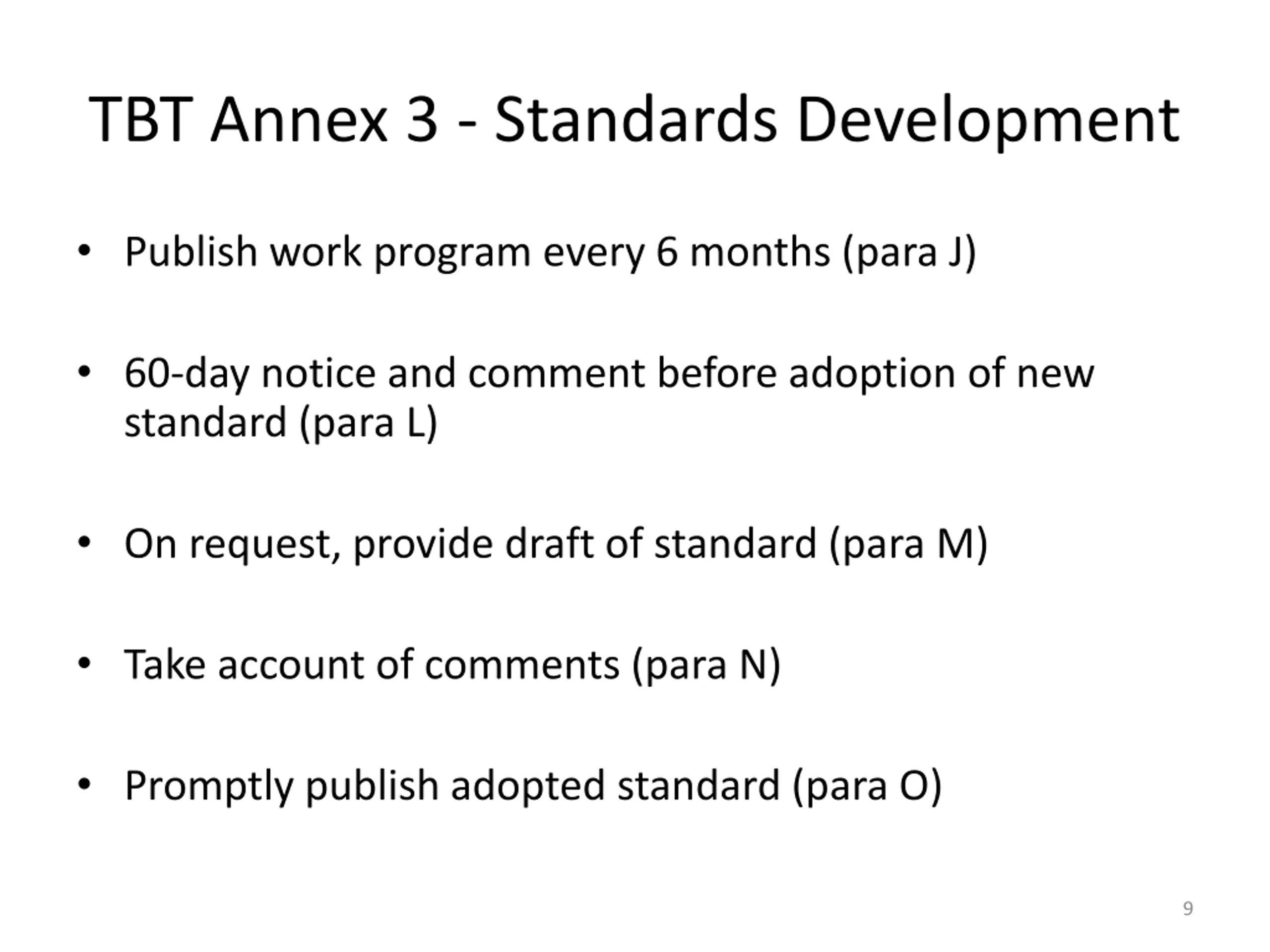 TBT Annex 3 - Standards Development

• Publish work program every 6 months (para J)

• 60-day notice and comment before adoption of new standard (para L)

• On request, provide draft of standard (para M)

• Take account of comments (para N)

• Promptly publish adopted standard (para O)

9